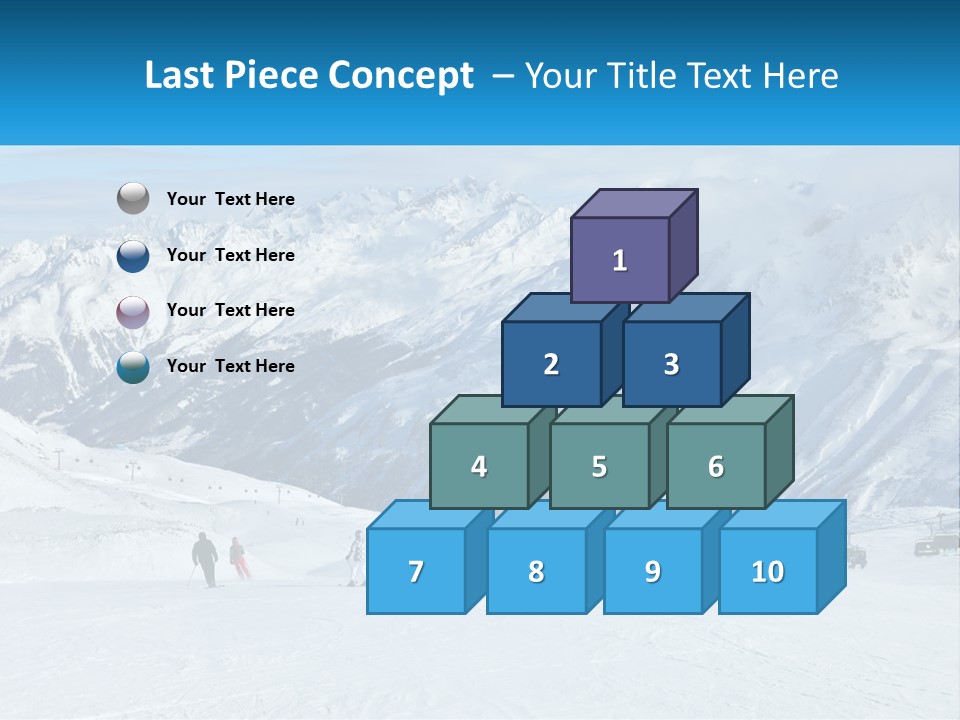 Last Piece Concept – Your Title Text Here

Your Text Here
Your Text Here
Your Text Here
Your Text Here

1
2 3
4 5 6
7 8 9 10